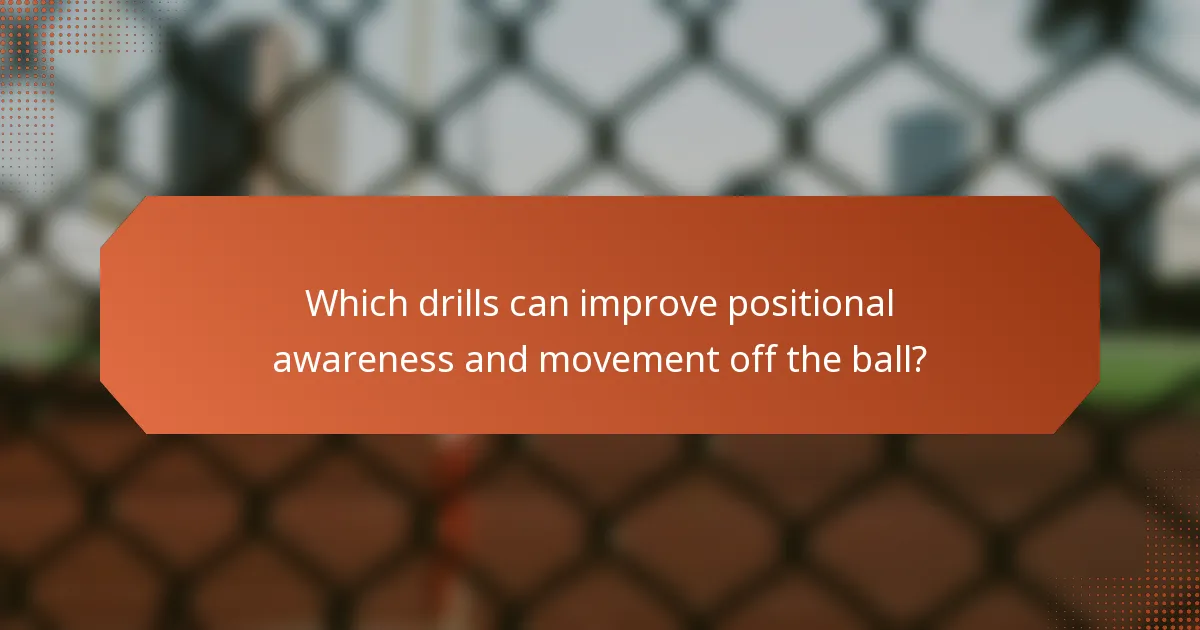 Which drills can improve positional awareness and movement off the ball?